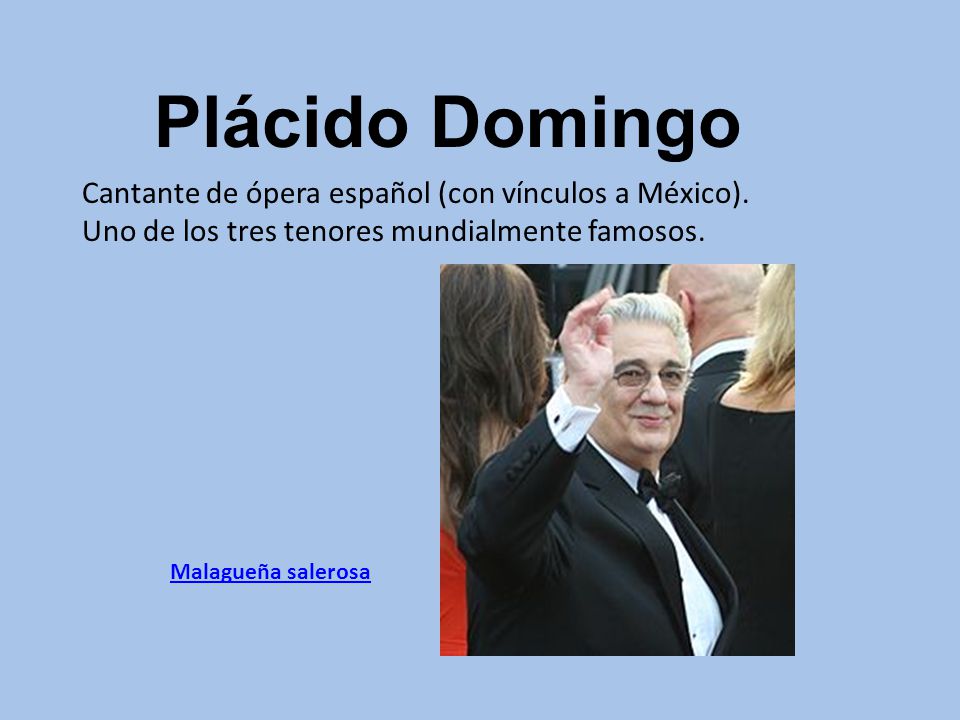 Plácido Domingo

Cantante de ópera español (con vínculos a México).
Uno de los tres tenores mundialmente famosos.

Malagueña salerosa